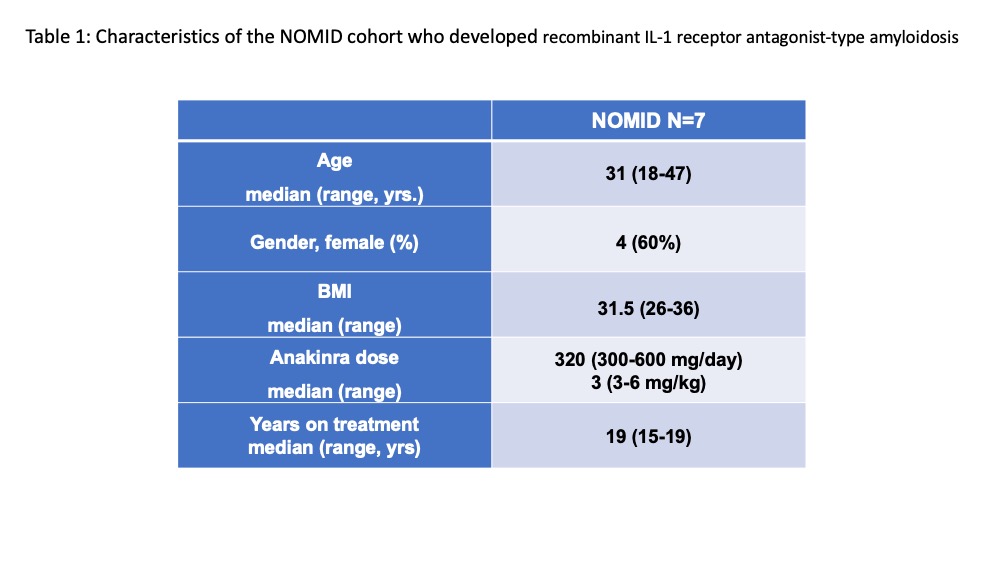 Table 1: Characteristics of the NOMID cohort who developed recombinant IL-1 receptor antagonist-type amyloidosis

| | NOMID N=7 |
|---|---|
| Age median (range, yrs.) | 31 (18-47) |
| Gender, female (%) | 4 (60%) |
| BMI median (range) | 31.5 (26-36) |
| Anakinra dose median (range) | 320 (300-600 mg/day) 3 (3-6 mg/kg) |
| Years on treatment median (range, yrs) | 19 (15-19) |